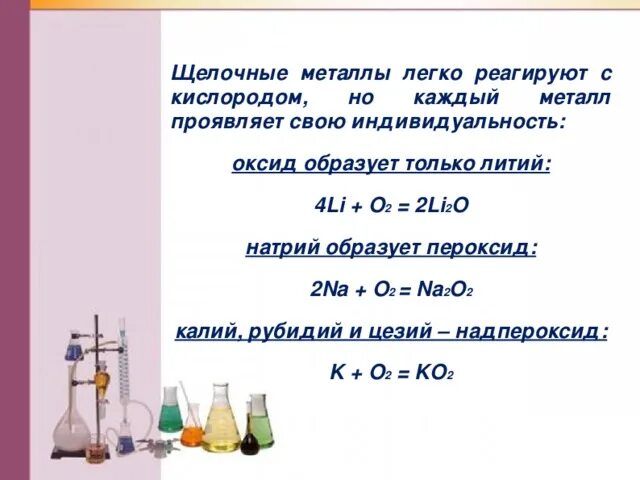 Щелочные металлы легко реагируют с кислородом, но каждый металл проявляет свою индивидуальность:

оксид образует только литий:

$4Li + O_2 = 2Li_2O$

натрий образует пероксид:

$2Na + O_2 = Na_2O_2$

калий, рубидий и цезий – надпероксид:

$K + O_2 = KO_2$